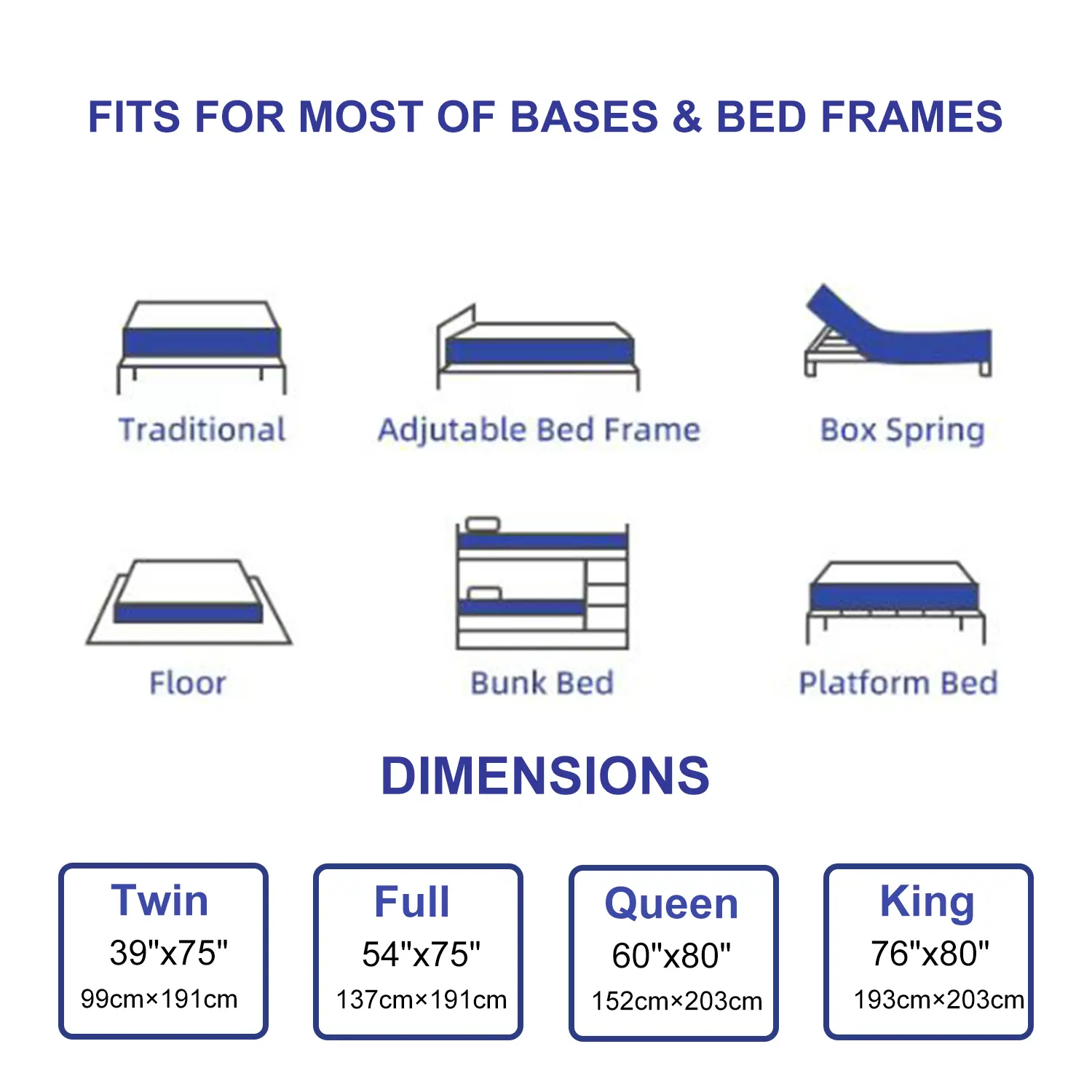 FITS FOR MOST OF BASES & BED FRAMES

Traditional

Adjutable Bed Frame

Box Spring

Floor

Bunk Bed

Platform Bed

DIMENSIONS

Twin
39"x75"
99cm×191cm

Full
54"x75"
137cm×191cm

Queen
60"x80"
152cm×203cm

King
76"x80"
193cm×203cm